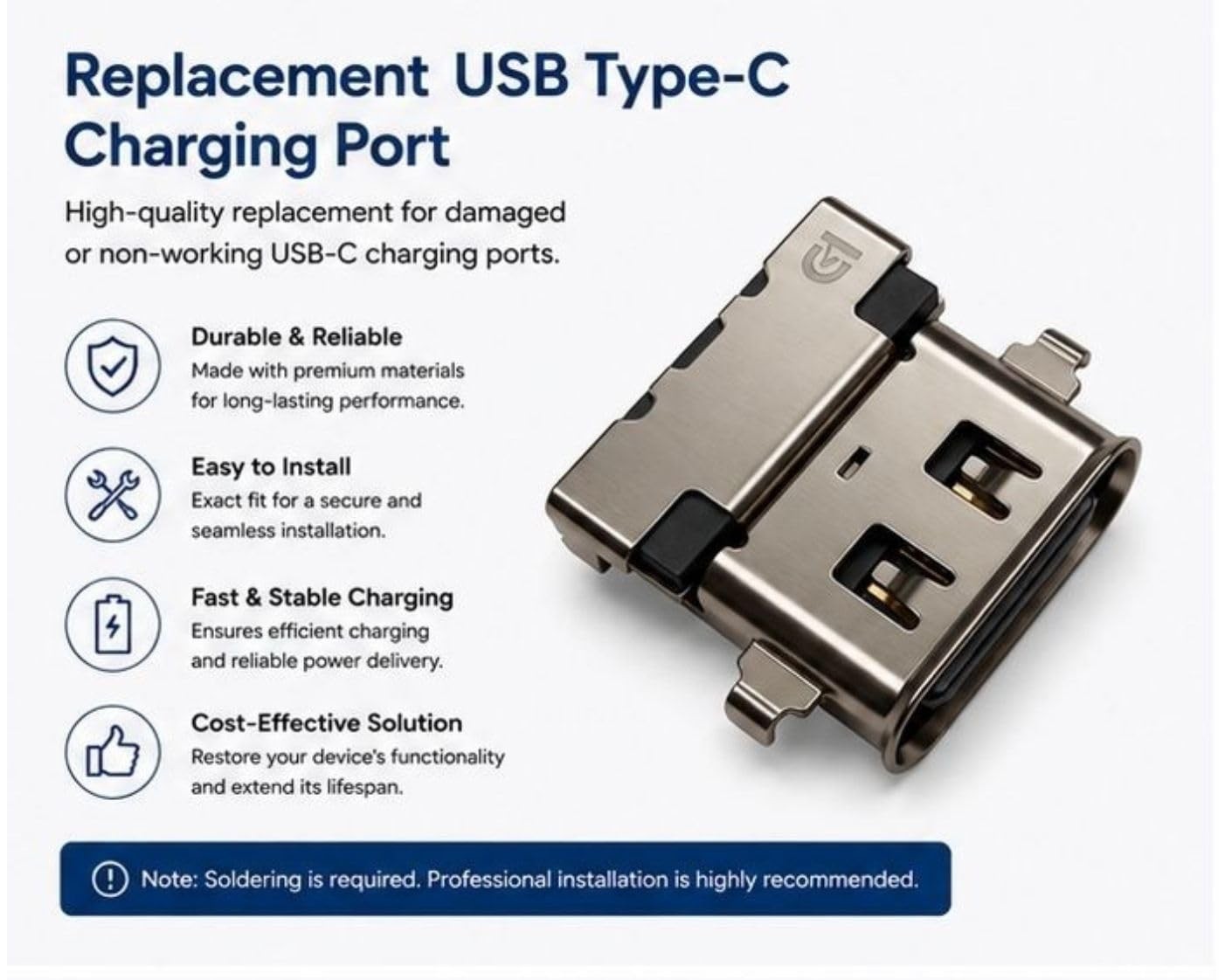 Replacement USB Type-C Charging Port

High-quality replacement for damaged or non-working USB-C charging ports.

Durable & Reliable
Made with premium materials for long-lasting performance.

Easy to Install
Exact fit for a secure and seamless installation.

Fast & Stable Charging
Ensures efficient charging and reliable power delivery.

Cost-Effective Solution
Restore your device's functionality and extend its lifespan.

Note: Soldering is required. Professional installation is highly recommended.